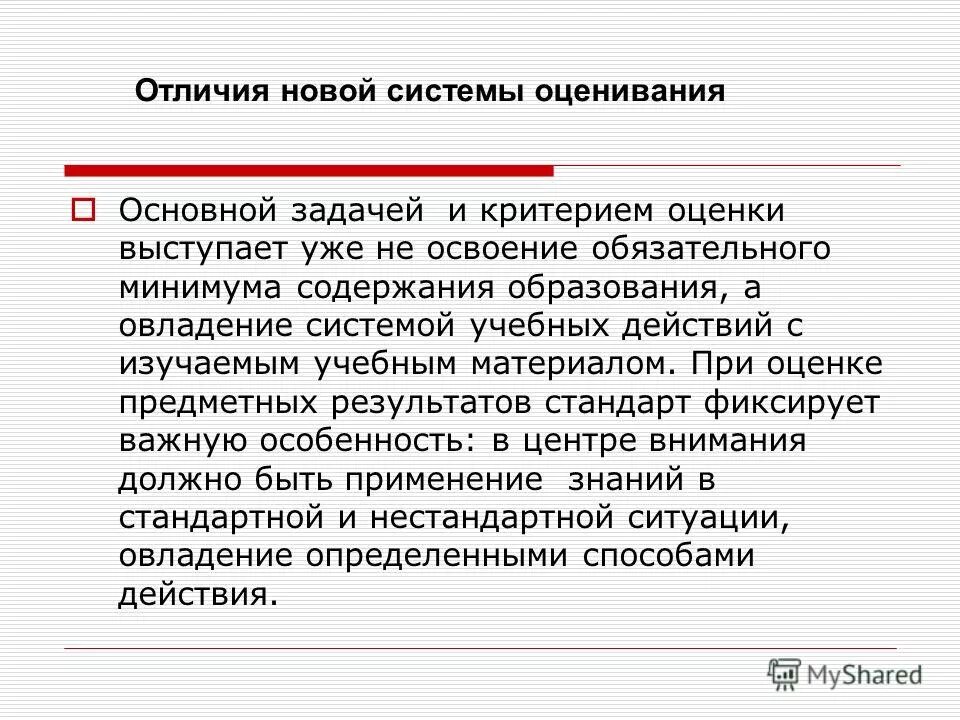 Отличия новой системы оценивания

Основной задачей и критерием оценки выступает уже не освоение обязательного минимума содержания образования, а овладение системой учебных действий с изучаемым учебным материалом. При оценке предметных результатов стандарт фиксирует важную особенность: в центре внимания должно быть применение знаний в стандартной и нестандартной ситуации, овладение определенными способами действия.

MyShared